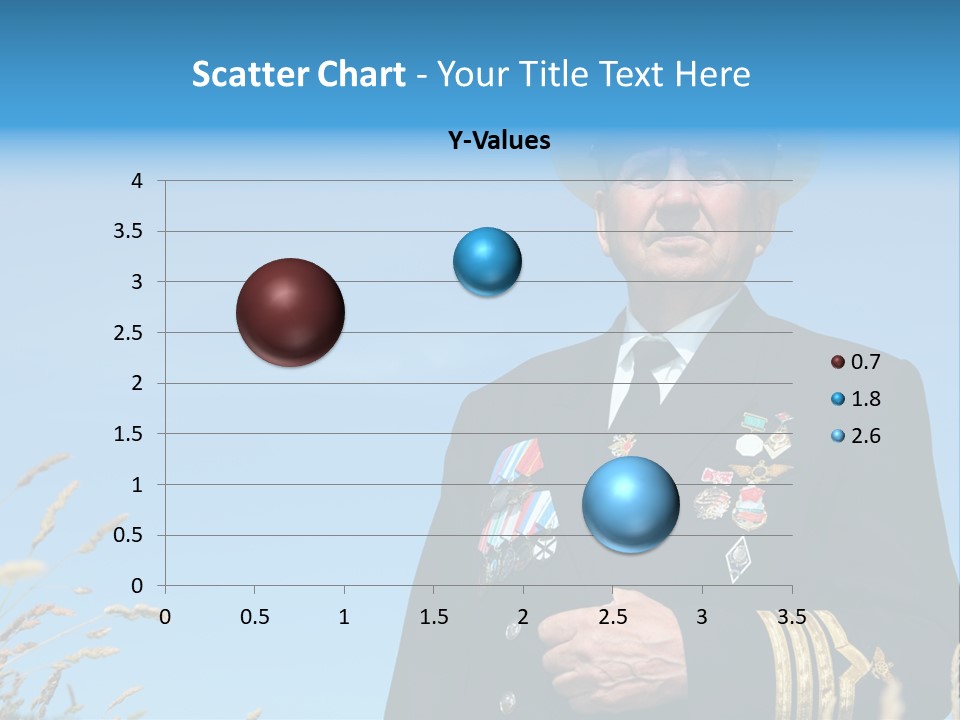 Scatter Chart - Your Title Text Here

Y-Values

4
3.5
3
2.5
2
1.5
1
0.5
0

0 0.5 1 1.5 2 2.5 3 3.5

0.7
1.8
2.6